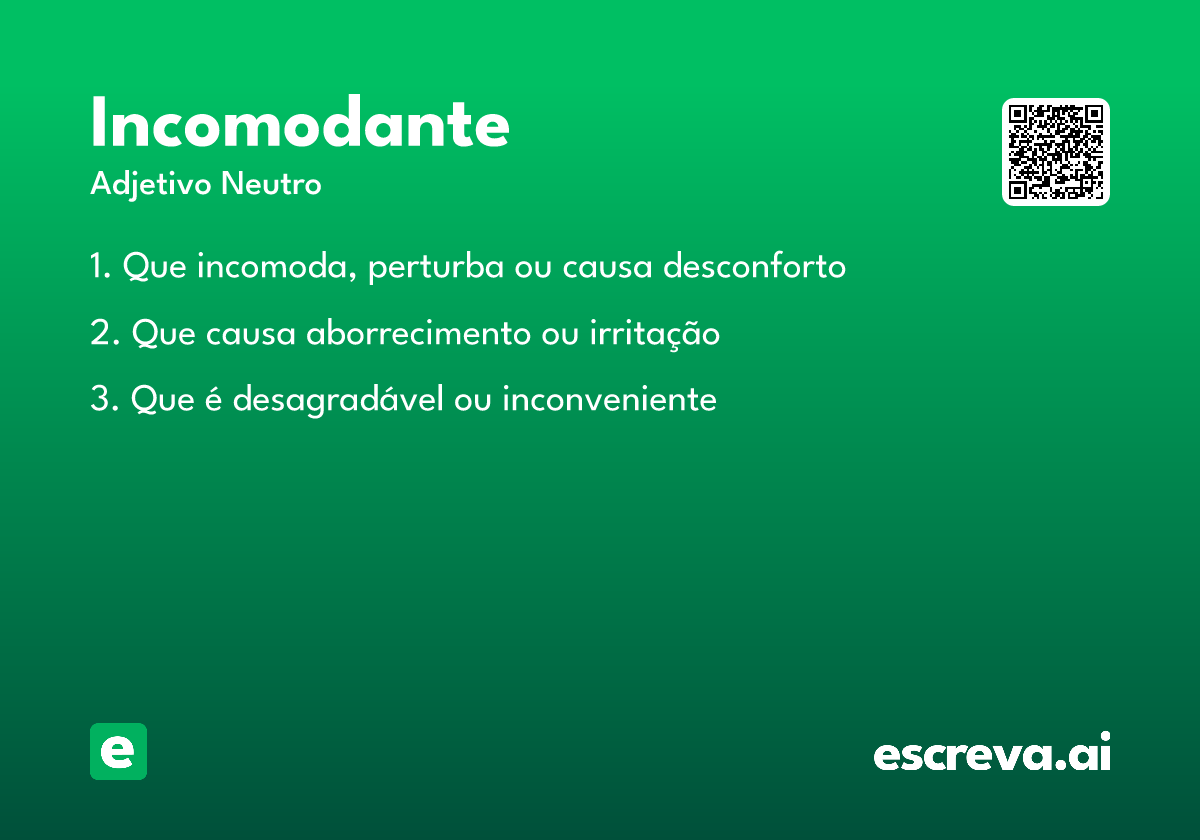 Incomodante
Adjetivo Neutro

1. Que incomoda, perturba ou causa desconforto

2. Que causa aborrecimento ou irritação

3. Que é desagradável ou inconveniente

e

escreva.ai